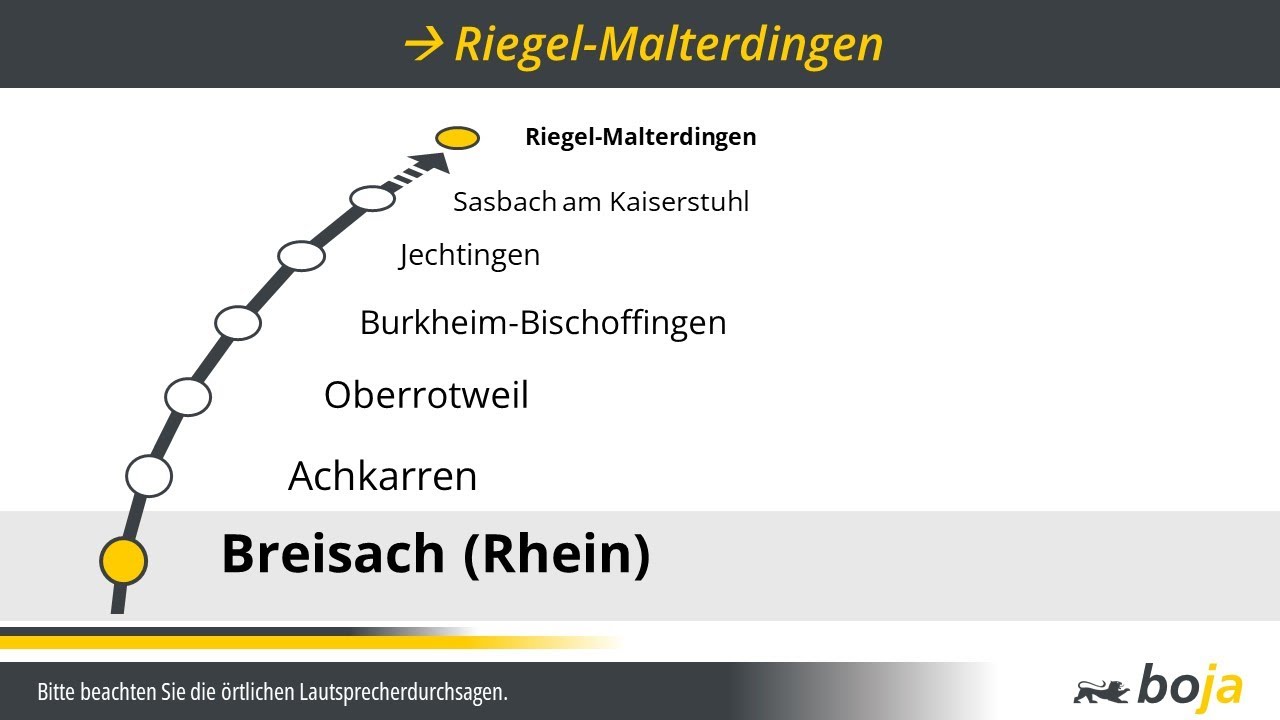 → Riegel-Malterdingen

Riegel-Malterdingen

Sasbach am Kaiserstuhl

Jechtingen

Burkheim-Bischoffingen

Oberrotweil

Achkarren

Breisach (Rhein)

Bitte beachten Sie die örtlichen Lautsprecherdurchsagen.

boja